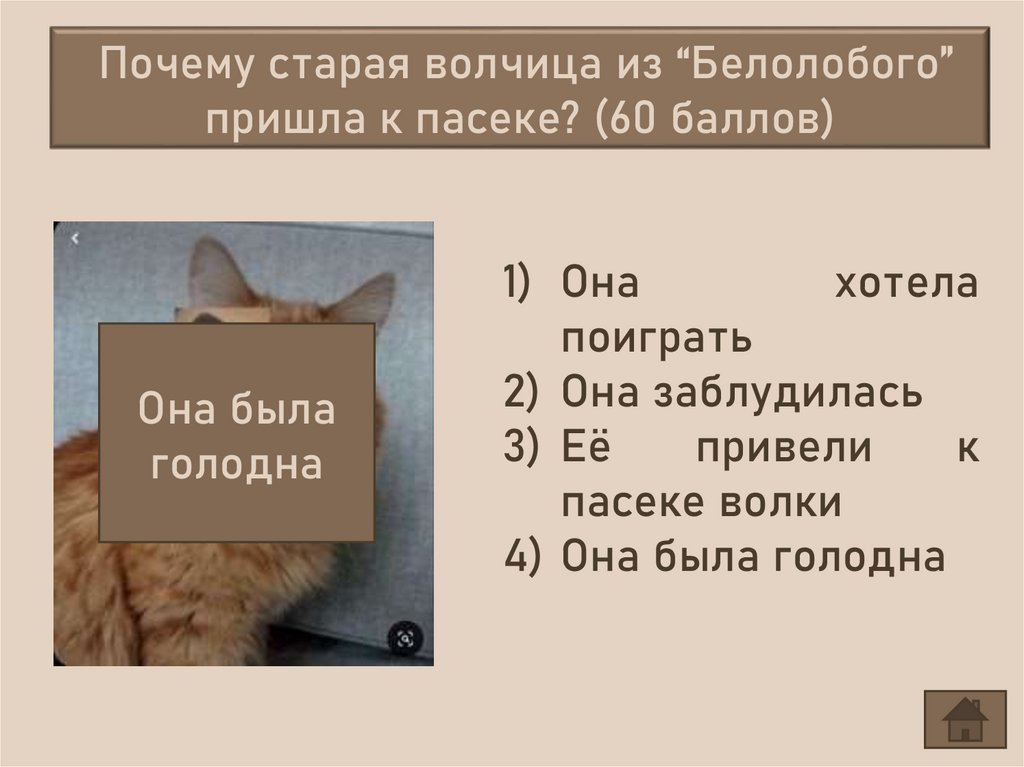 Почему старая волчица из “Белолобого” пришла к пасеке? (60 баллов)

Она была голодна

1) Она хотела поиграть
2) Она заблудилась
3) Её привели к пасеке волки
4) Она была голодна